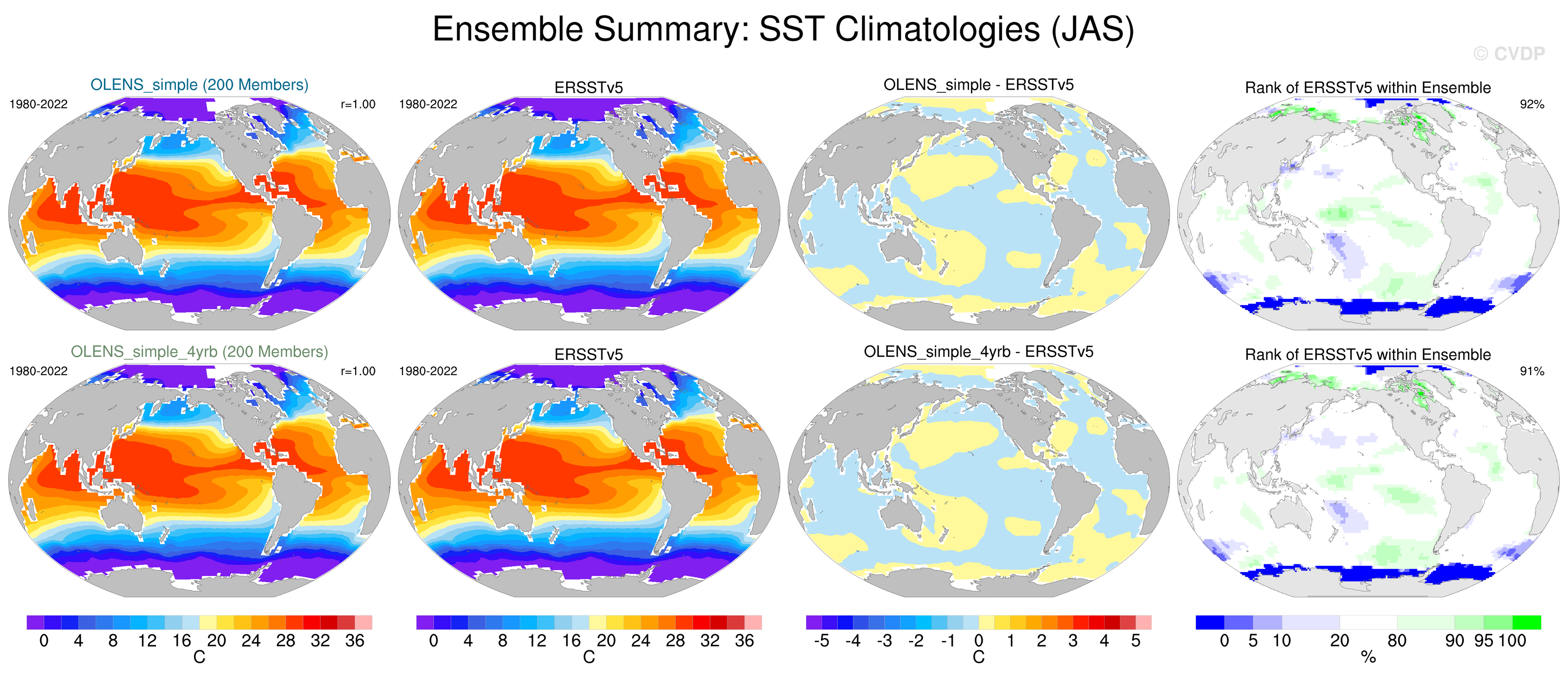 Ensemble Summary: SST Climatologies (JAS)

© CVDP

OLENS_simple (200 Members)
1980-2022
r=1.00

ERSSTv5
1980-2022

OLENS_simple - ERSSTv5

Rank of ERSSTv5 within Ensemble
92%

OLENS_simple_4yrb (200 Members)
1980-2022
r=1.00

ERSSTv5
1980-2022

OLENS_simple_4yrb - ERSSTv5

Rank of ERSSTv5 within Ensemble
91%

0 4 8 12 16 20 24 28 32 36
C

0 4 8 12 16 20 24 28 32 36
C

-5 -4 -3 -2 -1 0 1 2 3 4 5
C

0 5 10 20 80 90 95 100
%